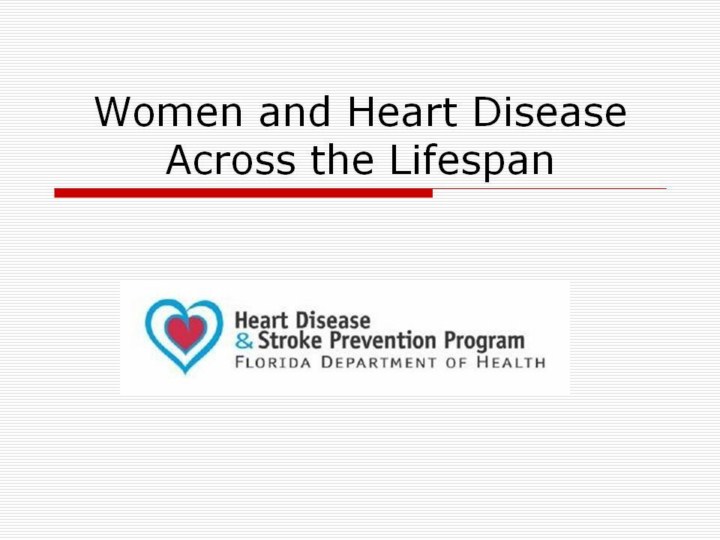 Women and Heart Disease Across the Lifespan

Heart Disease
& Stroke Prevention Program
FLORIDA DEPARTMENT OF HEALTH